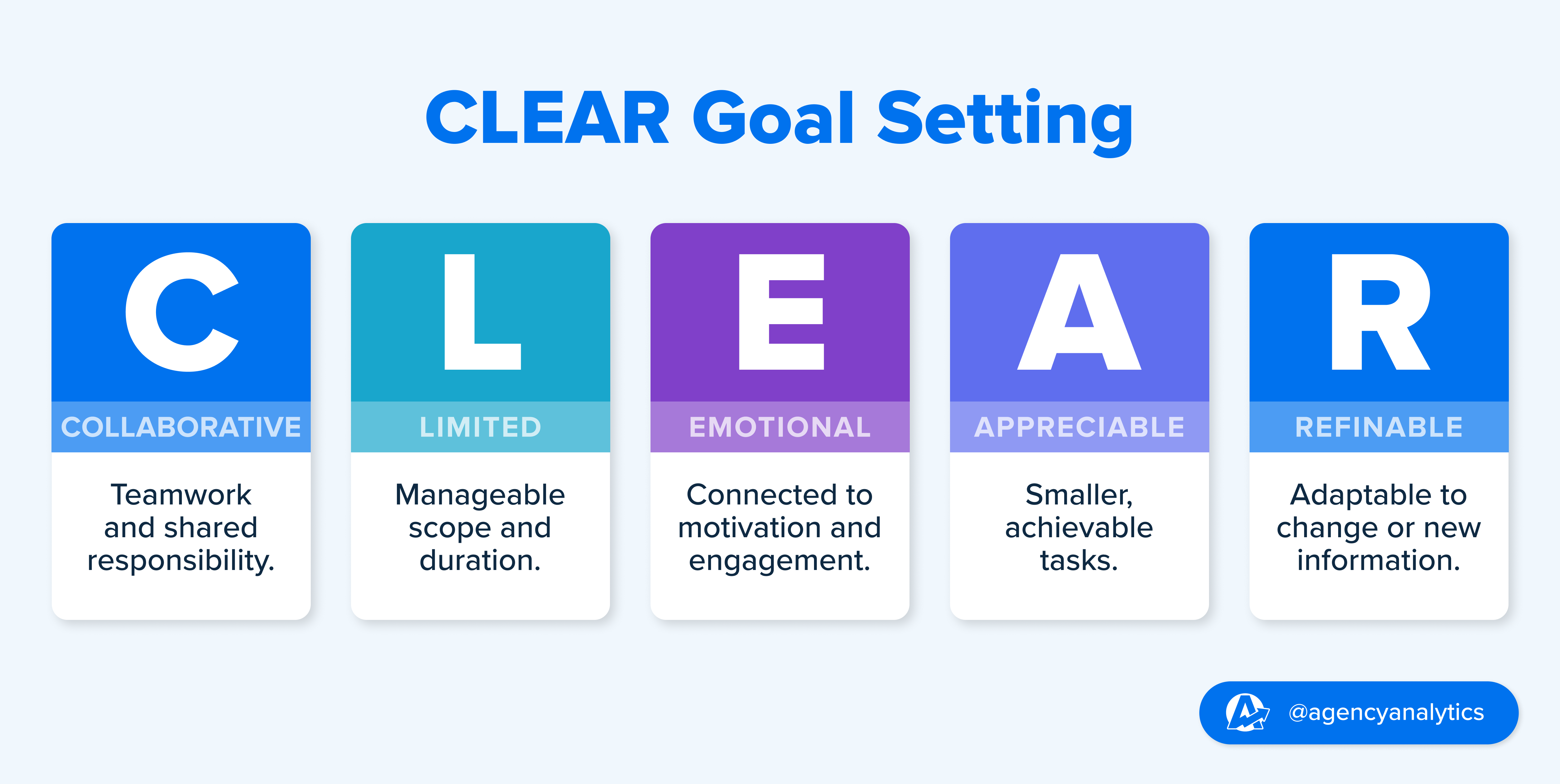 CLEAR Goal Setting

C
COLLABORATIVE
Teamwork and shared responsibility.

L
LIMITED
Manageable scope and duration.

E
EMOTIONAL
Connected to motivation and engagement.

A
APPRECIABLE
Smaller, achievable tasks.

R
REFINABLE
Adaptable to change or new information.

@agencyanalytics